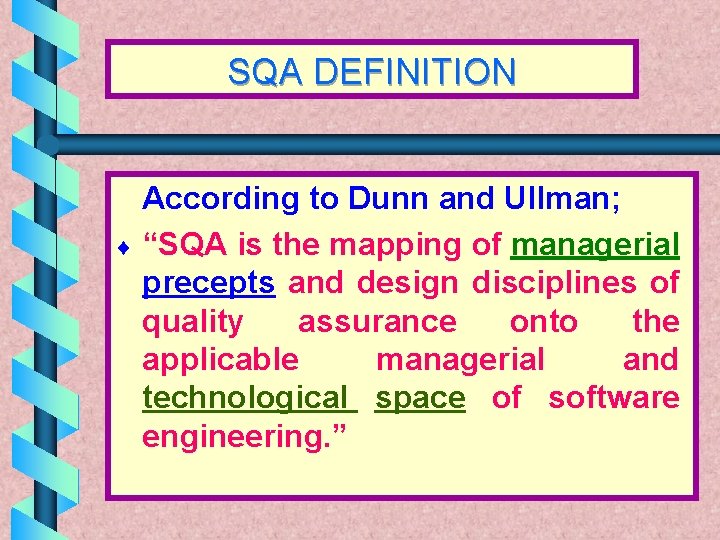 SQA DEFINITION

According to Dunn and Ullman;

“SQA is the mapping of managerial precepts and design disciplines of quality assurance onto the applicable managerial and technological space of software engineering.”